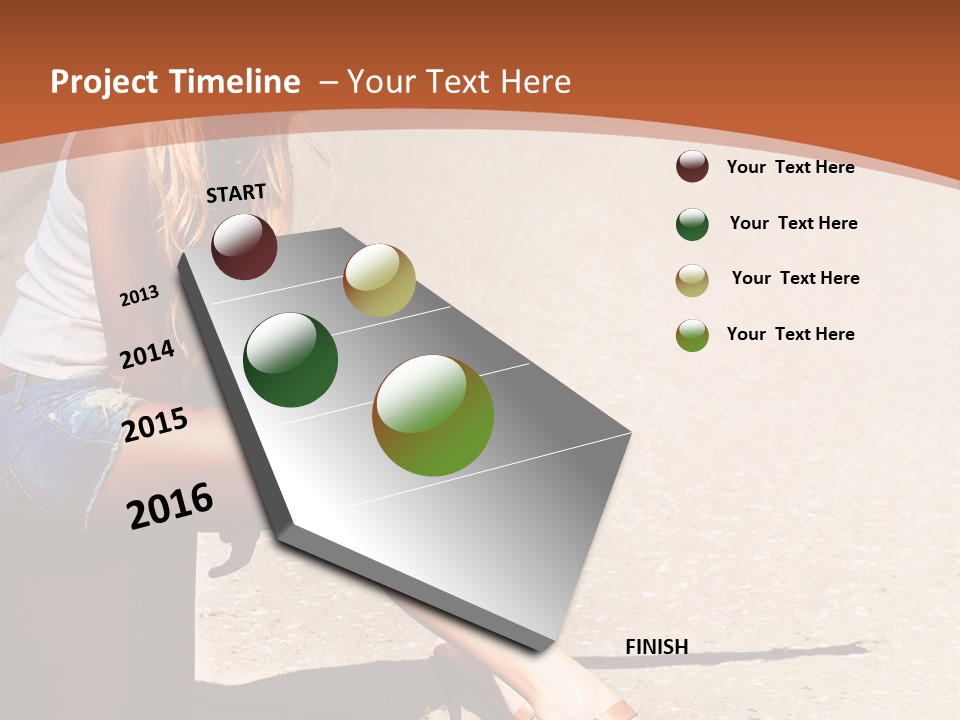 Project Timeline – Your Text Here

START

2013

2014

2015

2016

FINISH

Your Text Here

Your Text Here

Your Text Here

Your Text Here